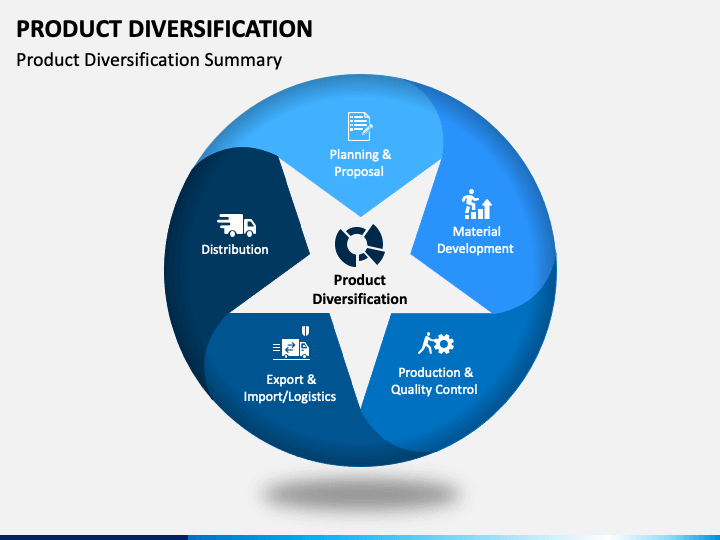 PRODUCT DIVERSIFICATION

Product Diversification Summary

Planning & Proposal

Material Development

Production & Quality Control

Export & Import/Logistics

Distribution

Product Diversification